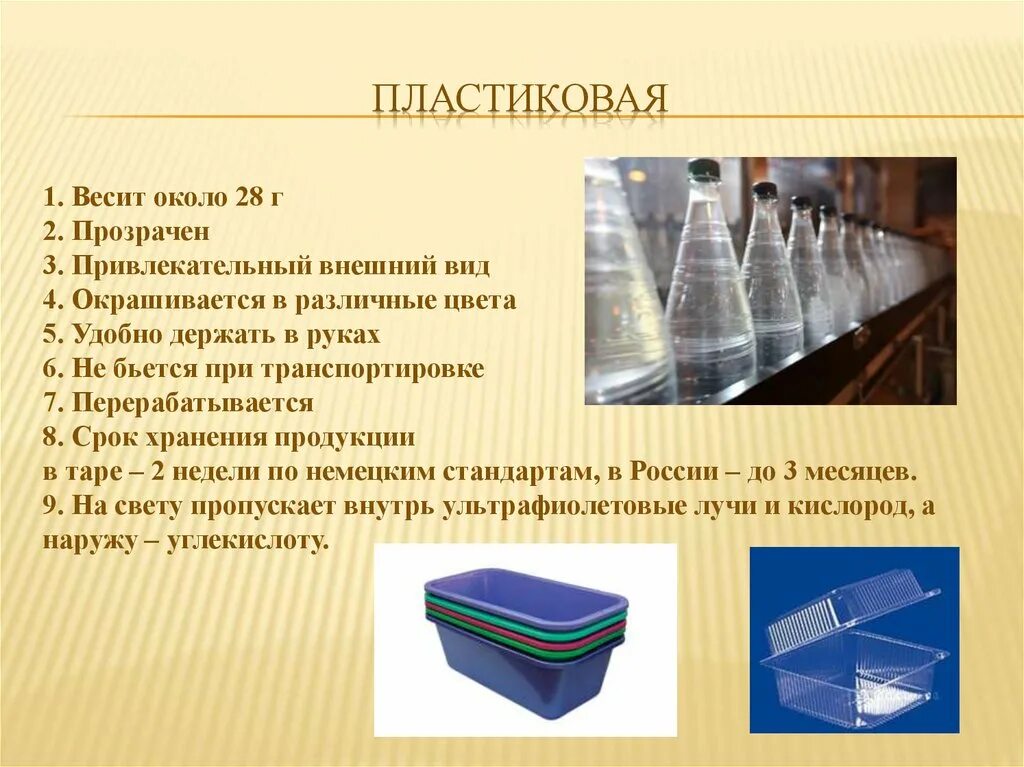 ПЛАСТИКОВАЯ

1. Весит около 28 г
2. Прозрачен
3. Привлекательный внешний вид
4. Окрашивается в различные цвета
5. Удобно держать в руках
6. Не бьется при транспортировке
7. Перерабатывается
8. Срок хранения продукции в таре – 2 недели по немецким стандартам, в России – до 3 месяцев.
9. На свету пропускает внутрь ультрафиолетовые лучи и кислород, а наружу – углекислоту.